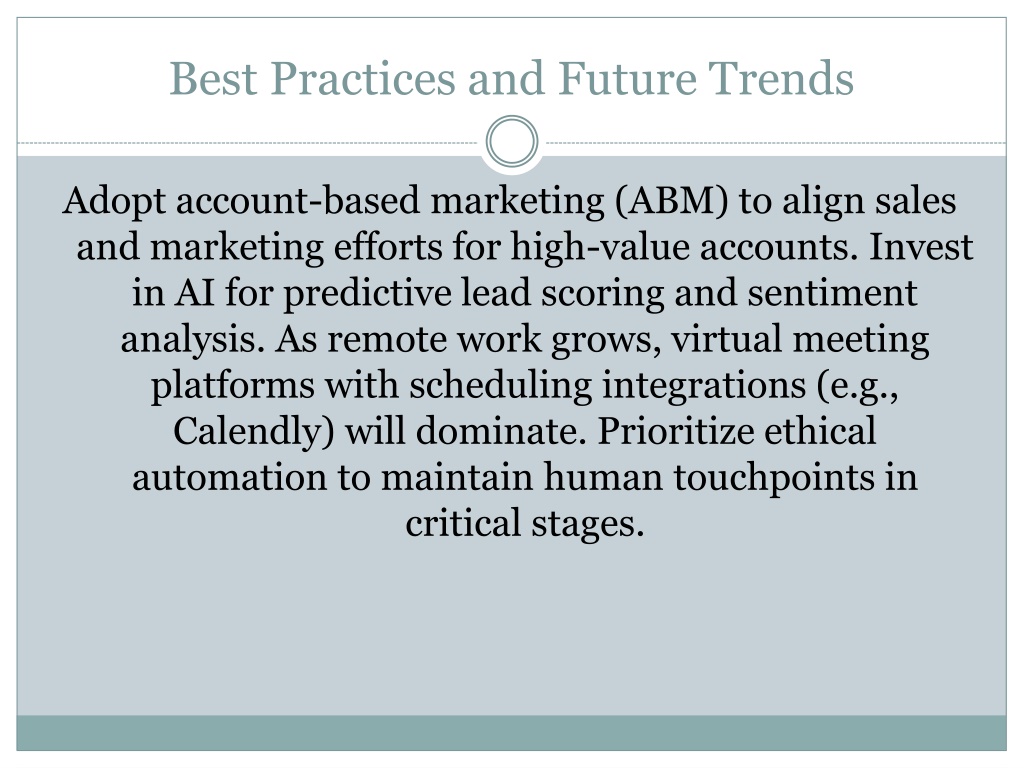 Best Practices and Future Trends

Adopt account-based marketing (ABM) to align sales and marketing efforts for high-value accounts. Invest in AI for predictive lead scoring and sentiment analysis. As remote work grows, virtual meeting platforms with scheduling integrations (e.g., Calendly) will dominate. Prioritize ethical automation to maintain human touchpoints in critical stages.